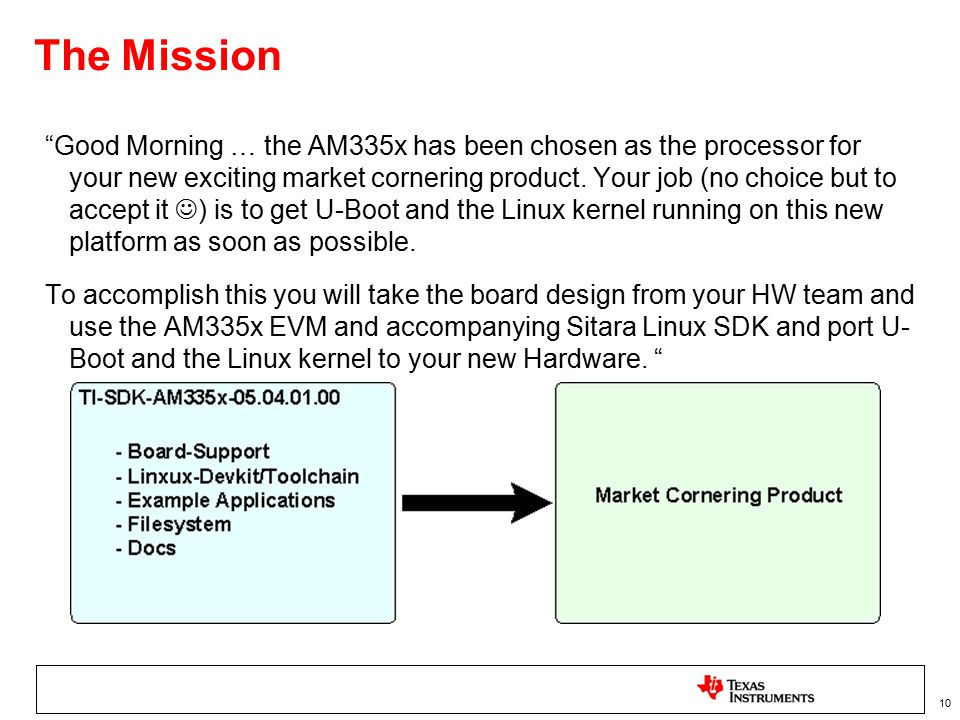 The Mission

“Good Morning … the AM335x has been chosen as the processor for your new exciting market cornering product. Your job (no choice but to accept it ☺) is to get U-Boot and the Linux kernel running on this new platform as soon as possible.

To accomplish this you will take the board design from your HW team and use the AM335x EVM and accompanying Sitara Linux SDK and port U-Boot and the Linux kernel to your new Hardware. “

TI-SDK-AM335x-05.04.01.00

- Board-Support
- Linxux-Devkit/Toolchain
- Example Applications
- Filesystem
- Docs

Market Cornering Product

TEXAS INSTRUMENTS

10